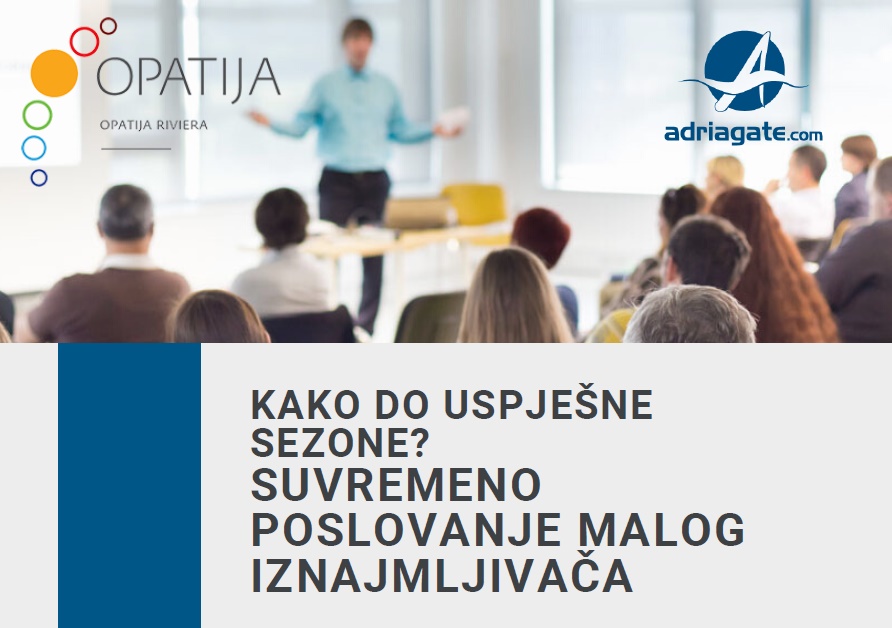 OPATIJA
OPATIJA RIVIERA

adriagate.com

KAKO DO USPJEŠNE SEZONE?
SUVREMENO POSLOVANJE MALOG IZNAJMLJIVAČA